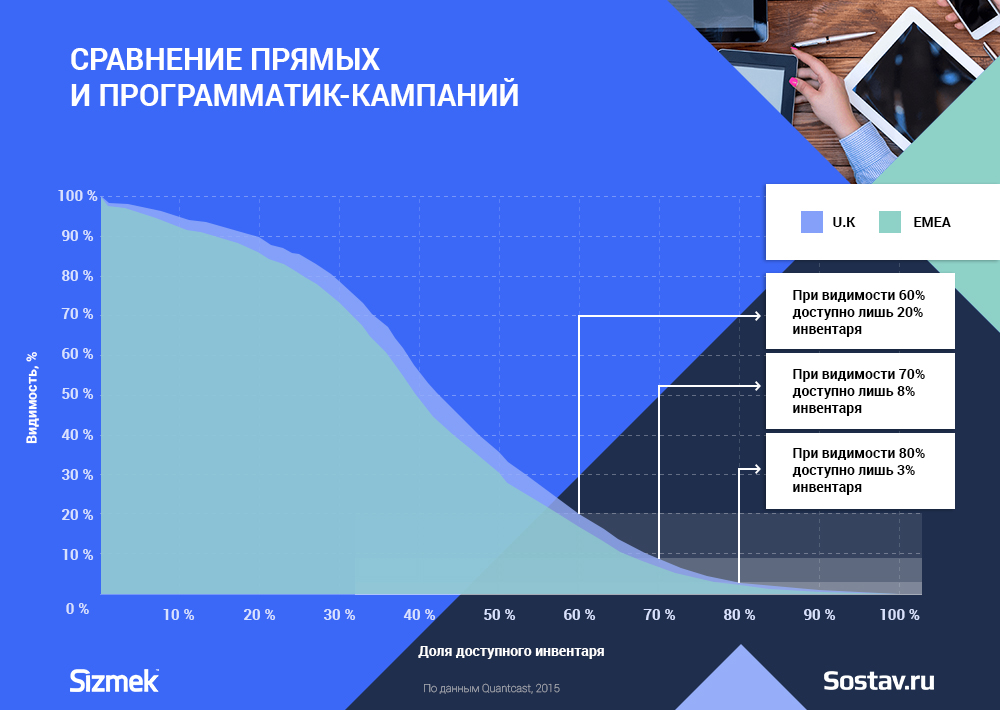 СРАВНЕНИЕ ПРЯМЫХ
И ПРОГРАММАТИК-КАМПАНИЙ

U.K
EMEA

При видимости 60% доступно лишь 20% инвентаря

При видимости 70% доступно лишь 8% инвентаря

При видимости 80% доступно лишь 3% инвентаря

Видимость, %

100 %
90 %
80 %
70 %
60 %
50 %
40 %
30 %
20 %
10 %
0 %

10 %
20 %
30 %
40 %
50 %
60 %
70 %
80 %
90 %
100 %

Доля доступного инвентаря

Sizmek

По данным Quantcast, 2015

Sostav.ru